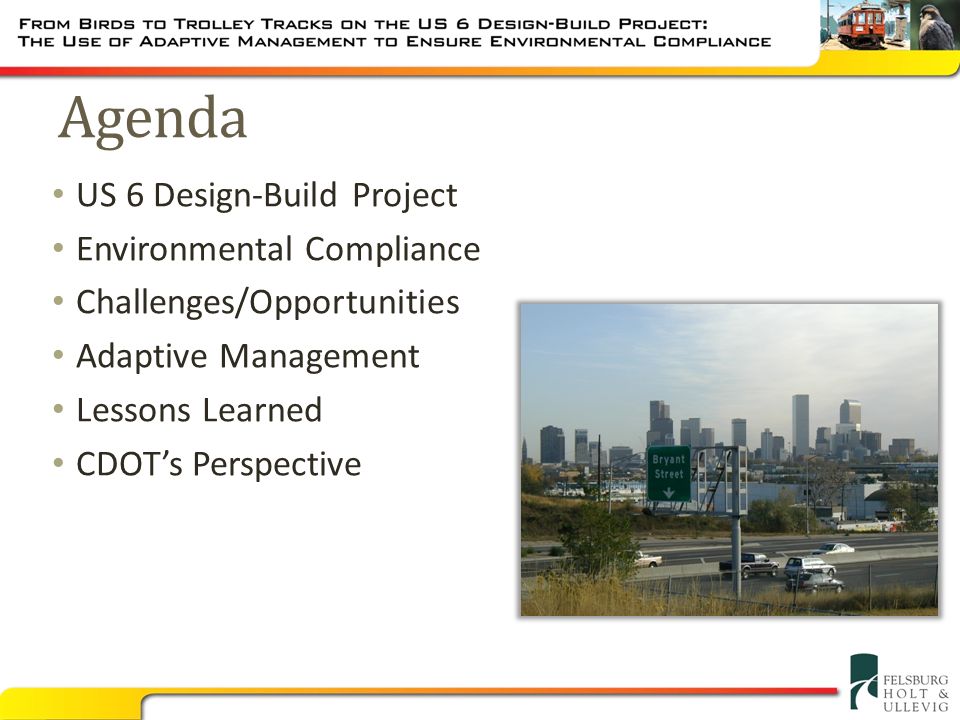 FROM BIRDS TO TROLLEY TRACKS ON THE US 6 DESIGN-BUILD PROJECT:
THE USE OF ADAPTIVE MANAGEMENT TO ENSURE ENVIRONMENTAL COMPLIANCE

Agenda

• US 6 Design-Build Project
• Environmental Compliance
• Challenges/Opportunities
• Adaptive Management
• Lessons Learned
• CDOT's Perspective

Bryant Street

FELSBURG HOLT & ULLEVIG